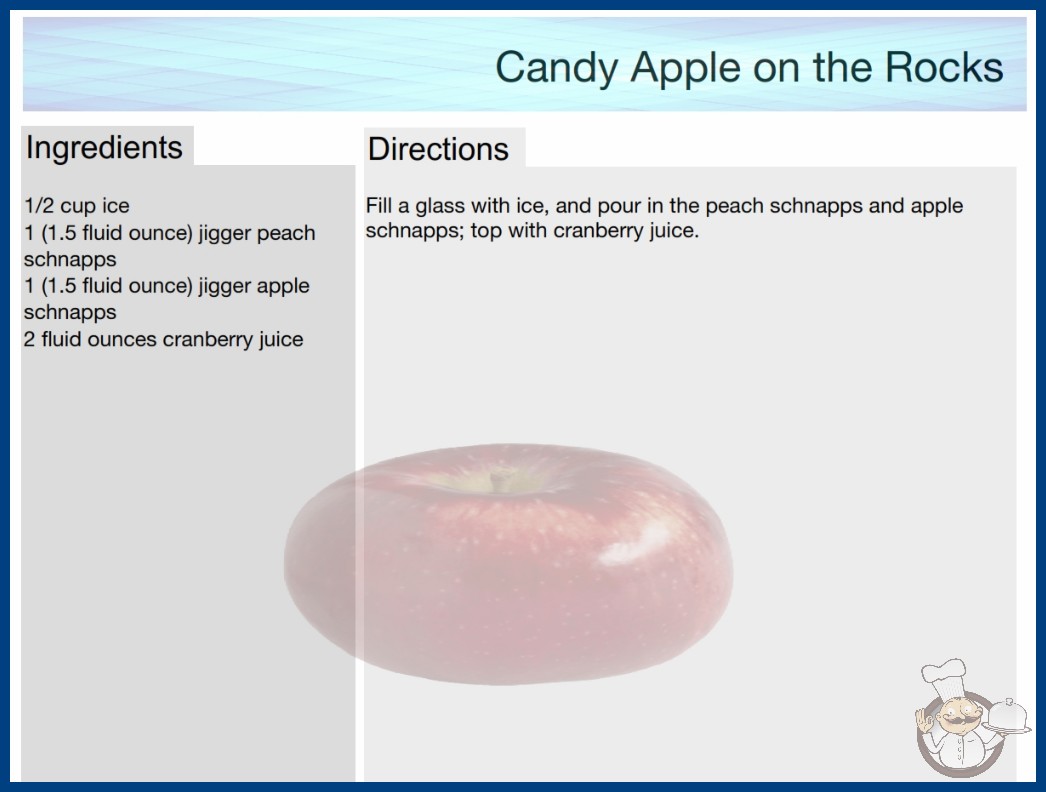 Candy Apple on the Rocks

Ingredients

1/2 cup ice
1 (1.5 fluid ounce) jigger peach schnapps
1 (1.5 fluid ounce) jigger apple schnapps
2 fluid ounces cranberry juice

Directions

Fill a glass with ice, and pour in the peach schnapps and apple schnapps; top with cranberry juice.